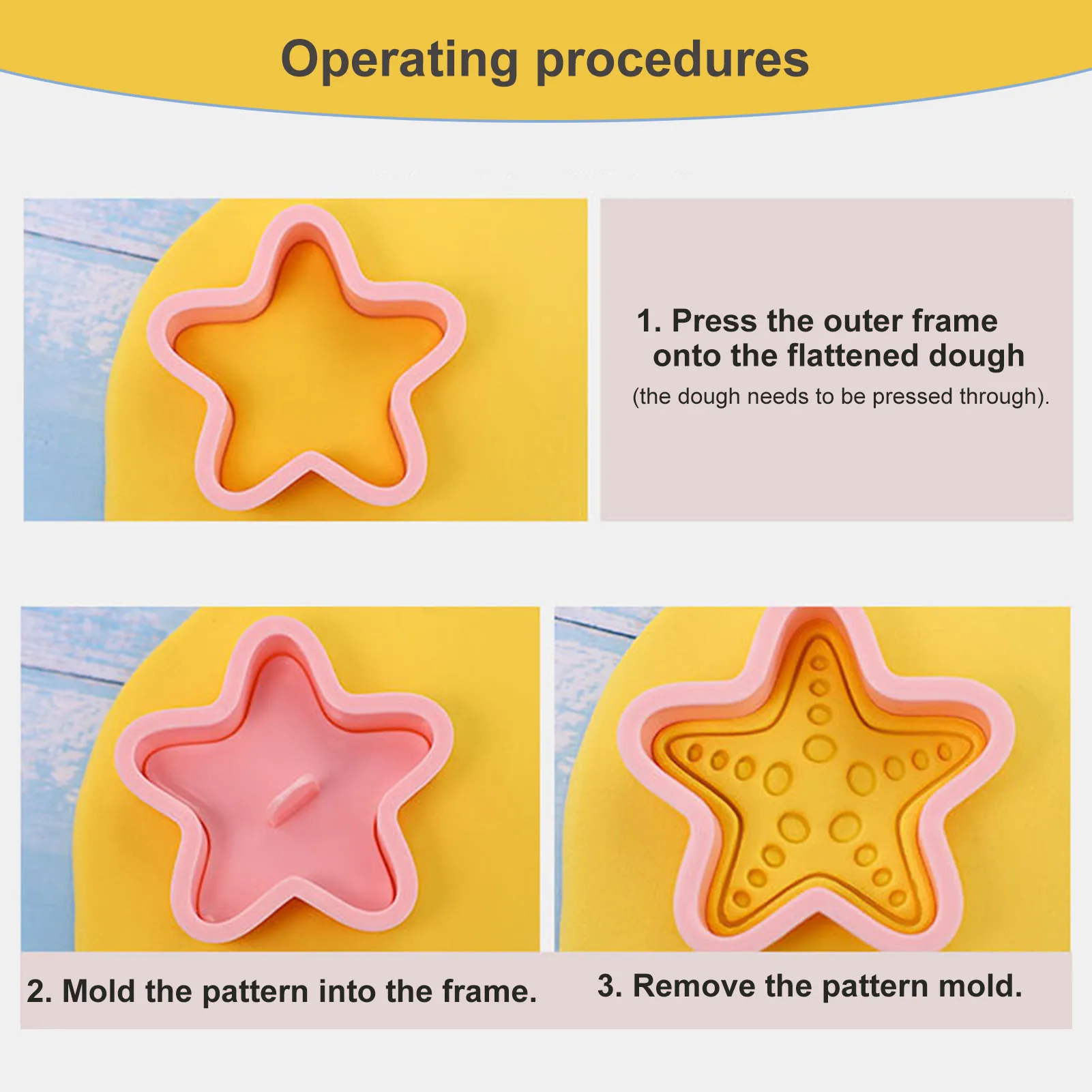 Operating procedures

1. Press the outer frame onto the flattened dough

(the dough needs to be pressed through).

2. Mold the pattern into the frame.

3. Remove the pattern mold.